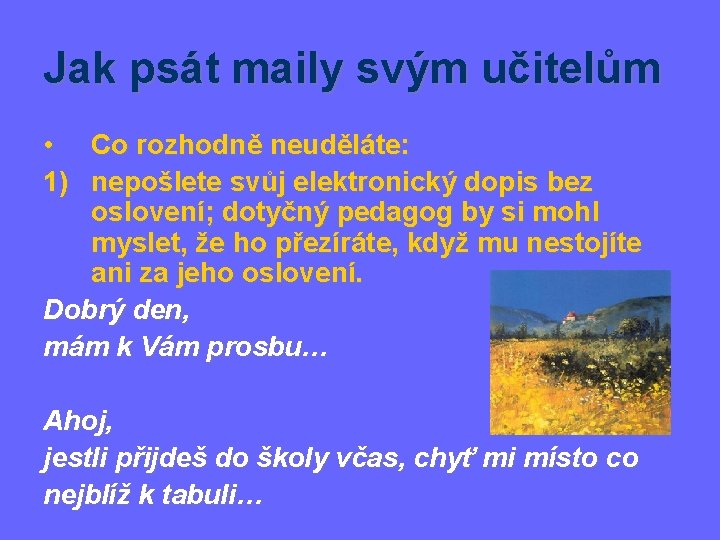 Jak psát maily svým učitelům

• Co rozhodně neuděláte:

1) nepošlete svůj elektronický dopis bez oslovení; dotyčný pedagog by si mohl myslet, že ho přezíráte, když mu nestojíte ani za jeho oslovení.

Dobrý den,
mám k Vám prosbu…

Ahoj,
jestli přijdeš do školy včas, chyť mi místo co nejblíž k tabuli…